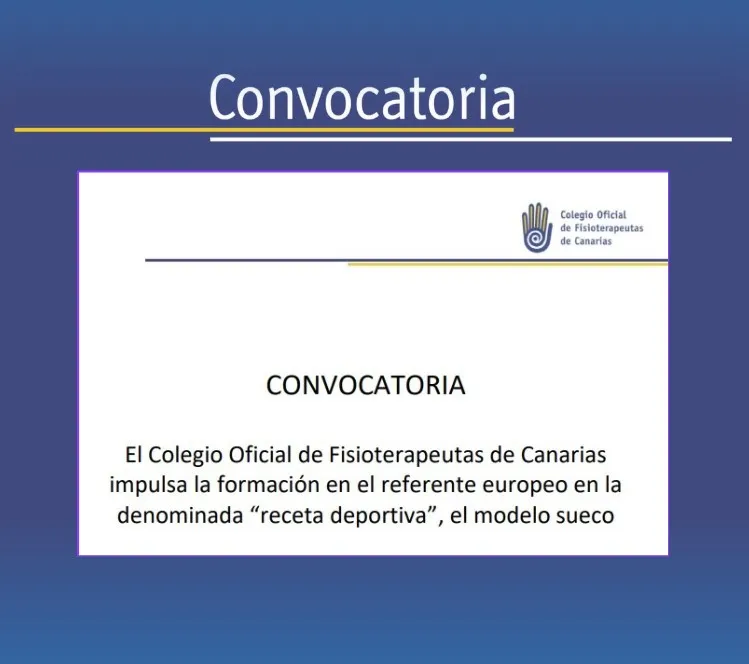 Convocatoria

Colegio Oficial de Fisioterapeutas de Canarias

CONVOCATORIA

El Colegio Oficial de Fisioterapeutas de Canarias impulsa la formación en el referente europeo en la denominada “receta deportiva”, el modelo sueco